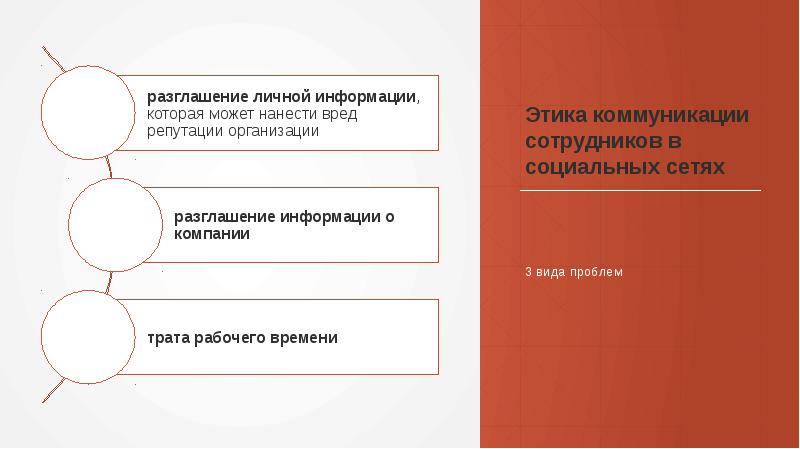 разглашение личной информации, которая может нанести вред репутации организации

разглашение информации о компании

трата рабочего времени

Этика коммуникации сотрудников в социальных сетях

3 вида проблем